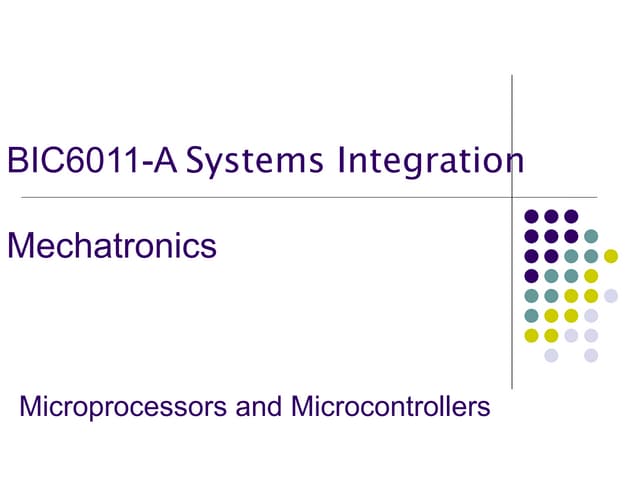 BIC6011-A Systems Integration

Mechatronics

Microprocessors and Microcontrollers